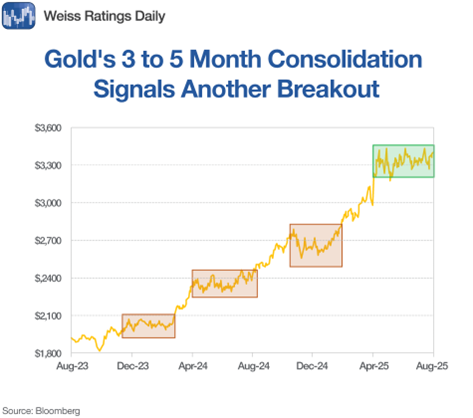 Weiss Ratings Daily

Gold's 3 to 5 Month Consolidation Signals Another Breakout

$3,600
$3,300
$3,000
$2,700
$2,400
$2,100
$1,800

Aug-23
Dec-23
Apr-24
Aug-24
Dec-24
Apr-25
Aug-25

Source: Bloomberg